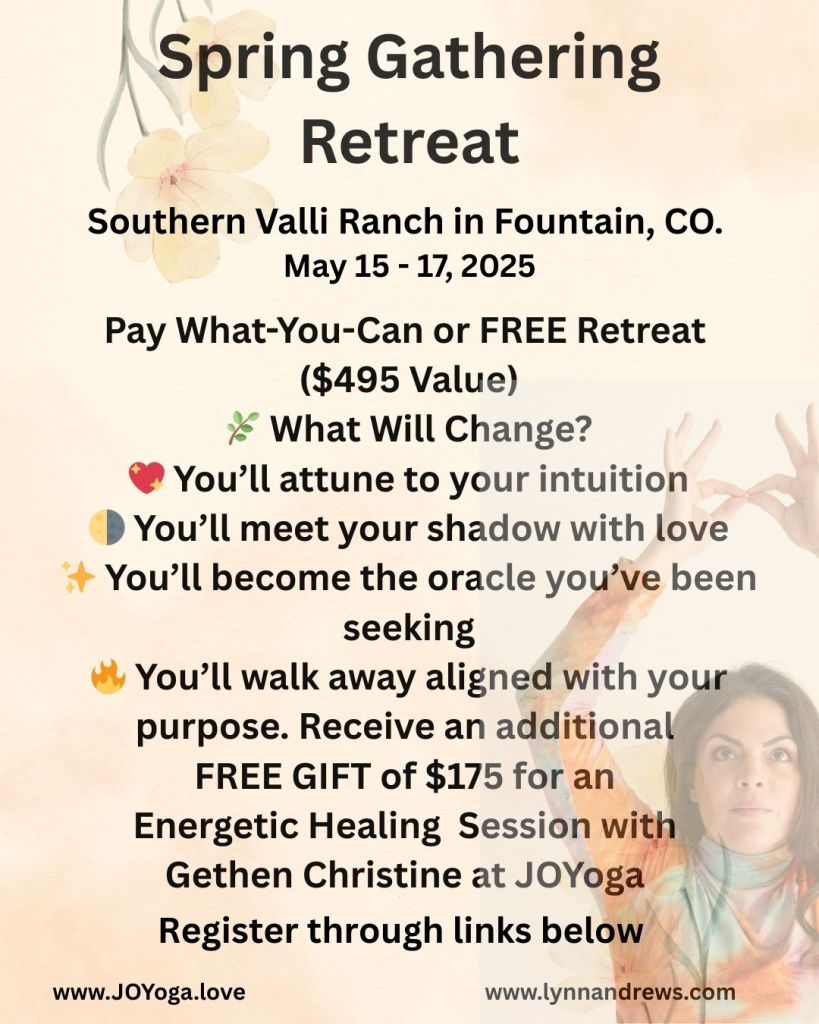 Spring Gathering Retreat

Southern Valli Ranch in Fountain, CO.
May 15 - 17, 2025

Pay What-You-Can or FREE Retreat ($495 Value)
🌿 What Will Change?
💖 You'll attune to your intuition
🌗 You'll meet your shadow with love
✨ You'll become the oracle you've been seeking
🔥 You'll walk away aligned with your purpose. Receive an additional FREE GIFT of $175 for an Energetic Healing Session with Gethen Christine at JOYoga
Register through links below

www.JOYoga.love
www.lynnandrews.com